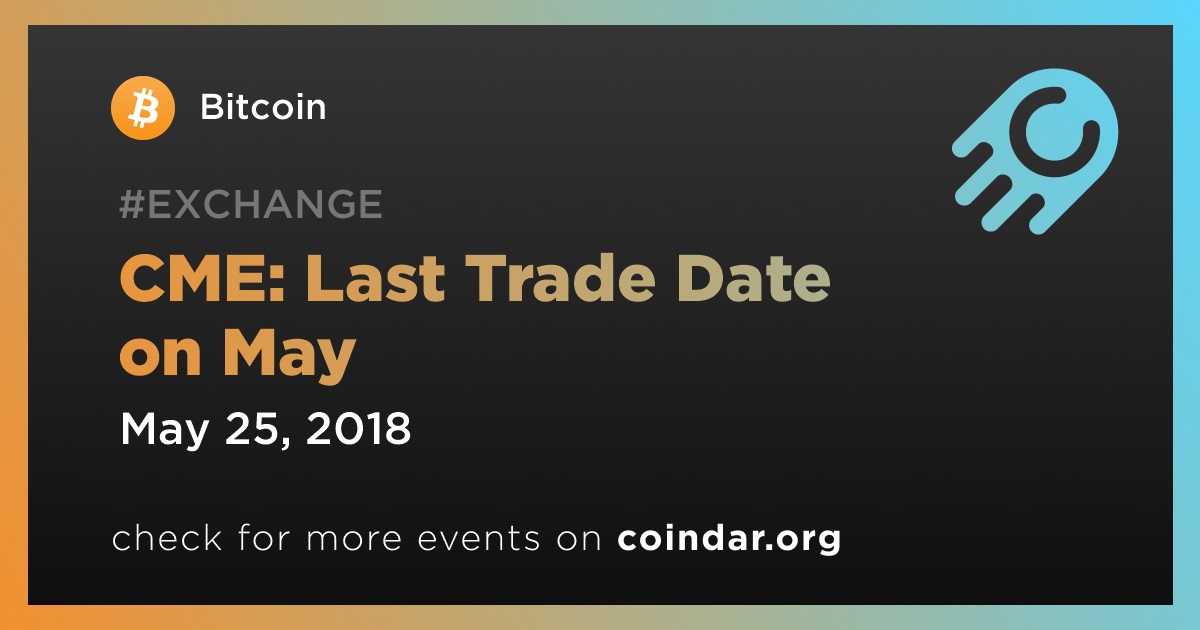 Bitcoin

#EXCHANGE

CME: Last Trade Date on May

May 25, 2018

check for more events on coindar.org